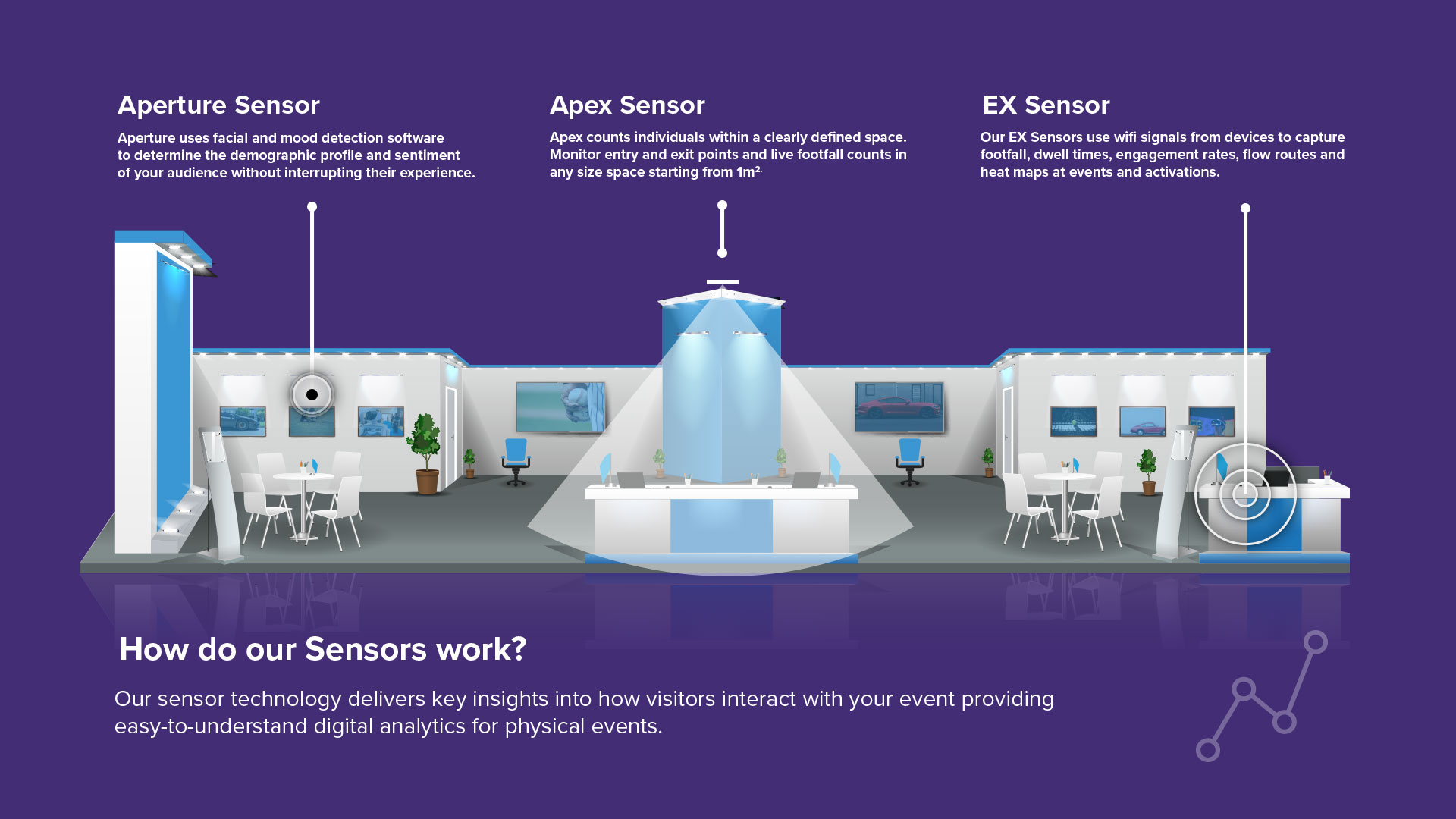 Aperture Sensor

Aperture uses facial and mood detection software to determine the demographic profile and sentiment of your audience without interrupting their experience.

Apex Sensor

Apex counts individuals within a clearly defined space. Monitor entry and exit points and live footfall counts in any size space starting from $1m^2$.

EX Sensor

Our EX Sensors use wifi signals from devices to capture footfall, dwell times, engagement rates, flow routes and heat maps at events and activations.

How do our Sensors work?

Our sensor technology delivers key insights into how visitors interact with your event providing easy-to-understand digital analytics for physical events.